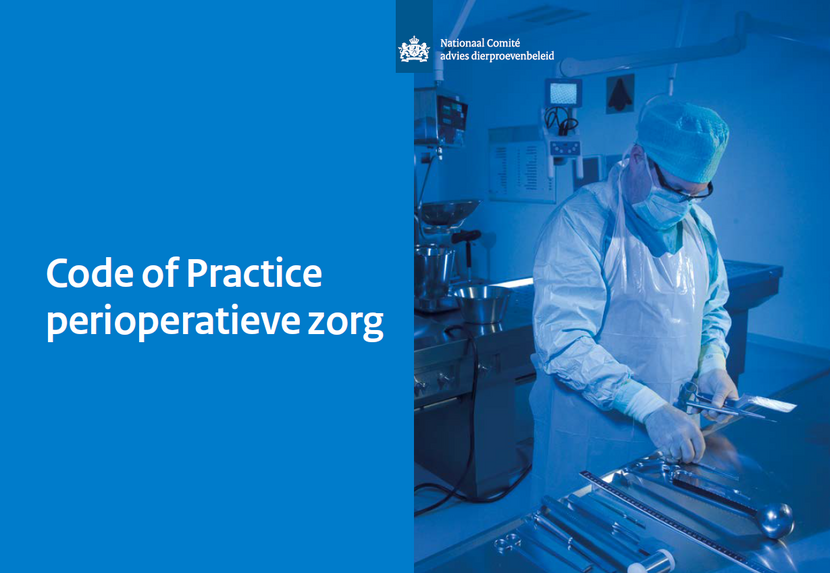 Nationaal Comité
advies dierproevenbeleid

Code of Practice
perioperatieve zorg